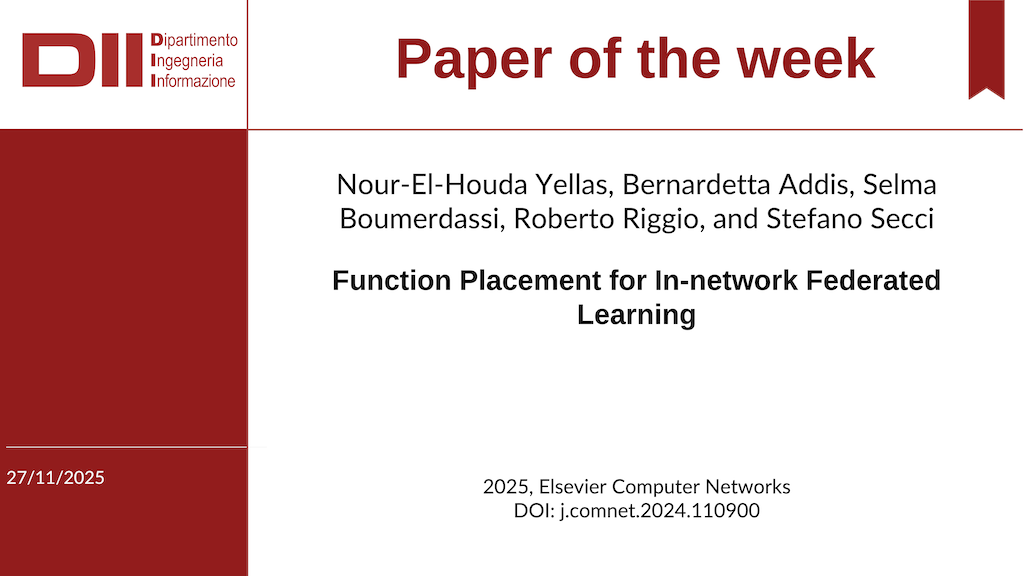 DII Dipartimento Ingegneria Informazione

Paper of the week

Nour-El-Houda Yellas, Bernardetta Addis, Selma Boumerdassi, Roberto Riggio, and Stefano Secci

Function Placement for In-network Federated Learning

27/11/2025

2025, Elsevier Computer Networks
DOI: j.comnet.2024.110900